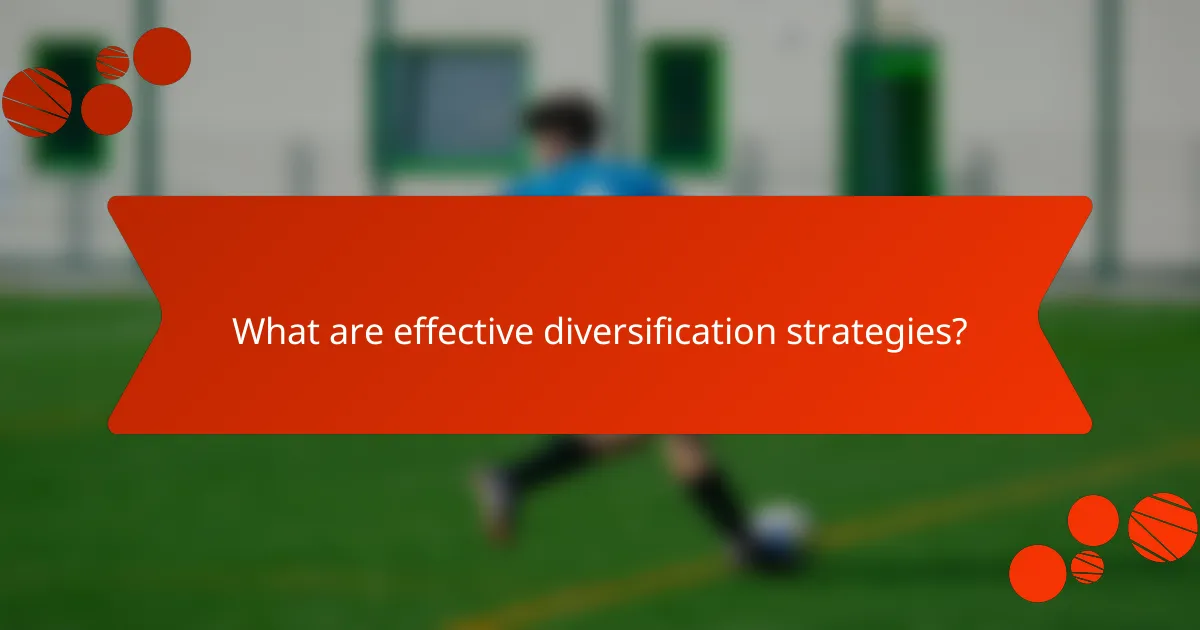 What are effective diversification strategies?